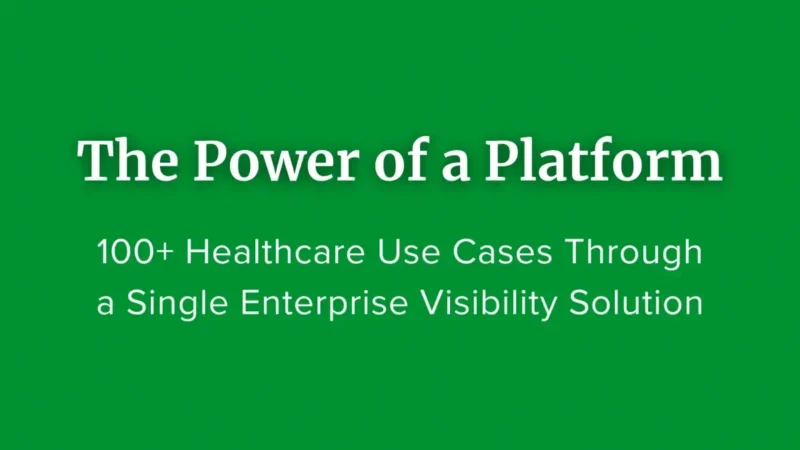 The Power of a Platform

100+ Healthcare Use Cases Through a Single Enterprise Visibility Solution